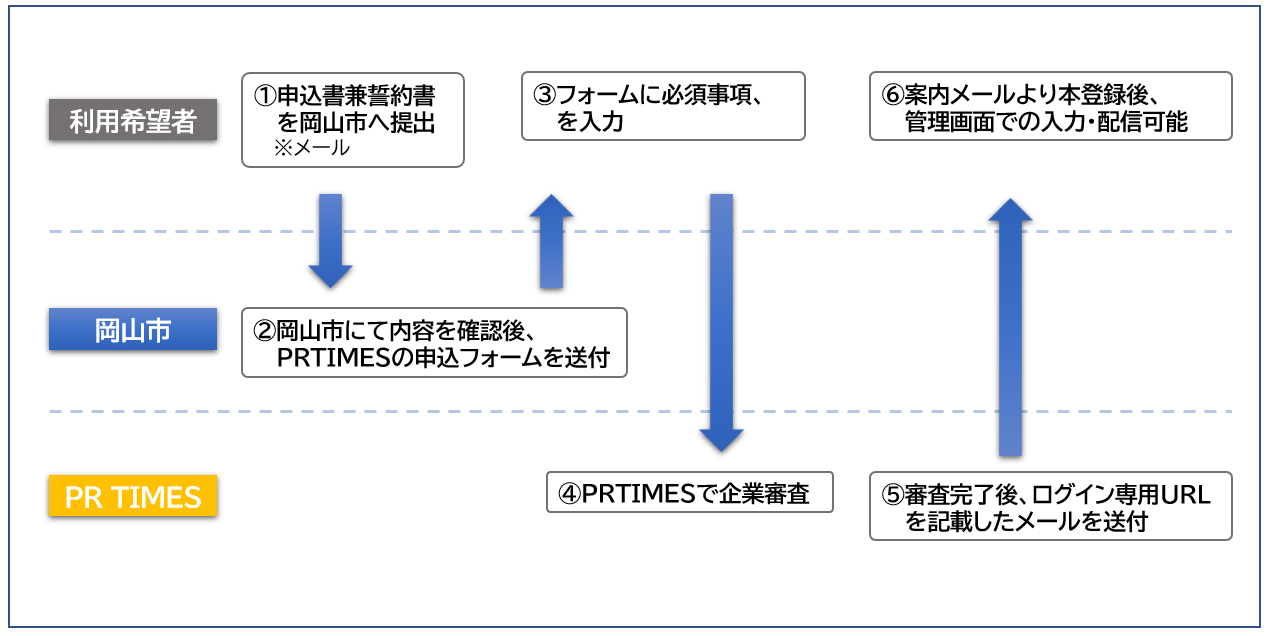 利用希望者

①申込書兼誓約書を岡山市へ提出
※メール

③フォームに必須事項、を入力

⑥案内メールより本登録後、管理画面での入力・配信可能

岡山市

②岡山市にて内容を確認後、PRTIMESの申込フォームを送付

PR TIMES

④PRTIMESで企業審査

⑤審査完了後、ログイン専用URLを記載したメールを送付